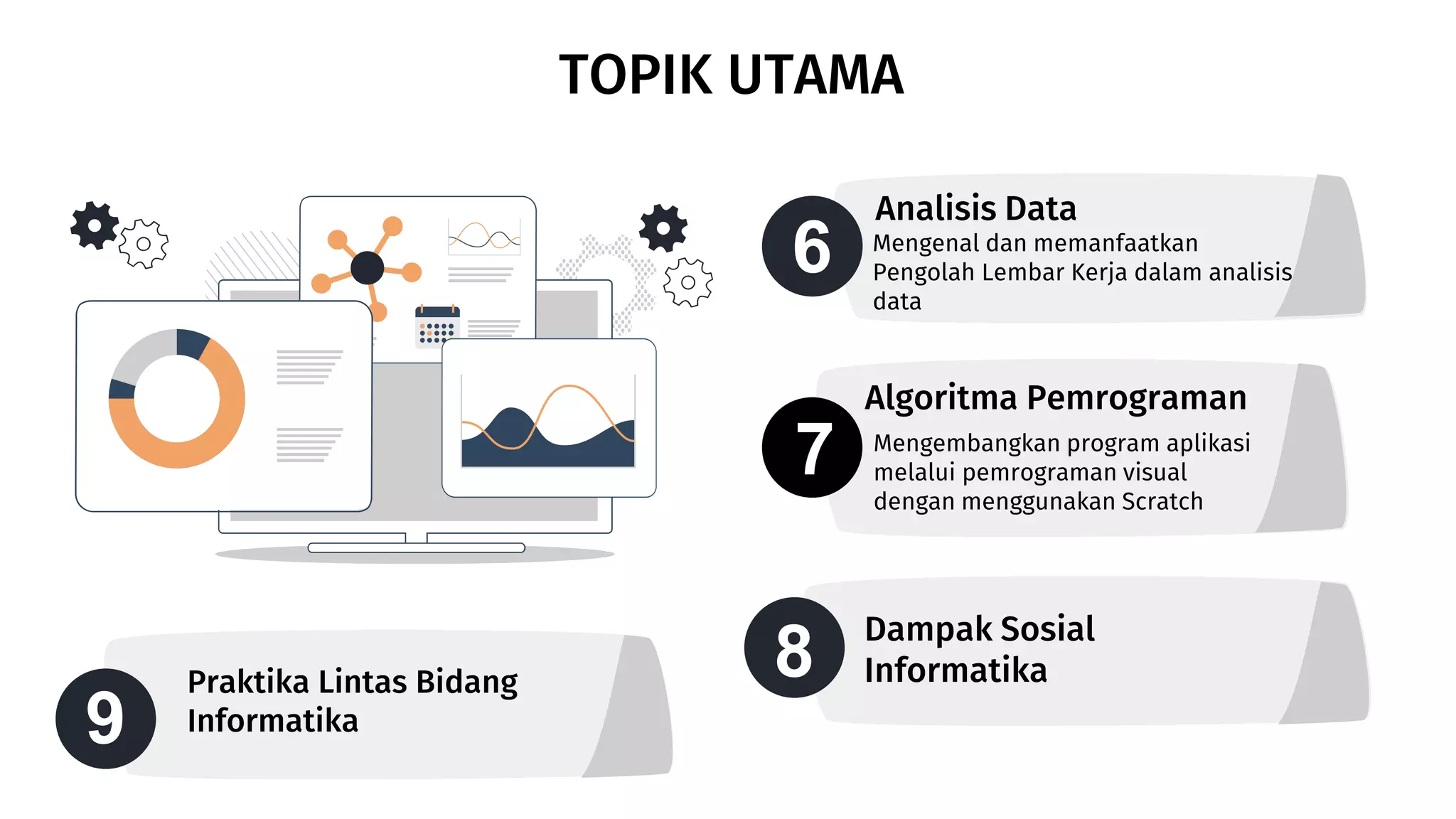 TOPIK UTAMA

6
Analisis Data
Mengenal dan memanfaatkan Pengolah Lembar Kerja dalam analisis data

7
Algoritma Pemrograman
Mengembangkan program aplikasi melalui pemrograman visual dengan menggunakan Scratch

8
Dampak Sosial Informatika

9
Praktika Lintas Bidang Informatika